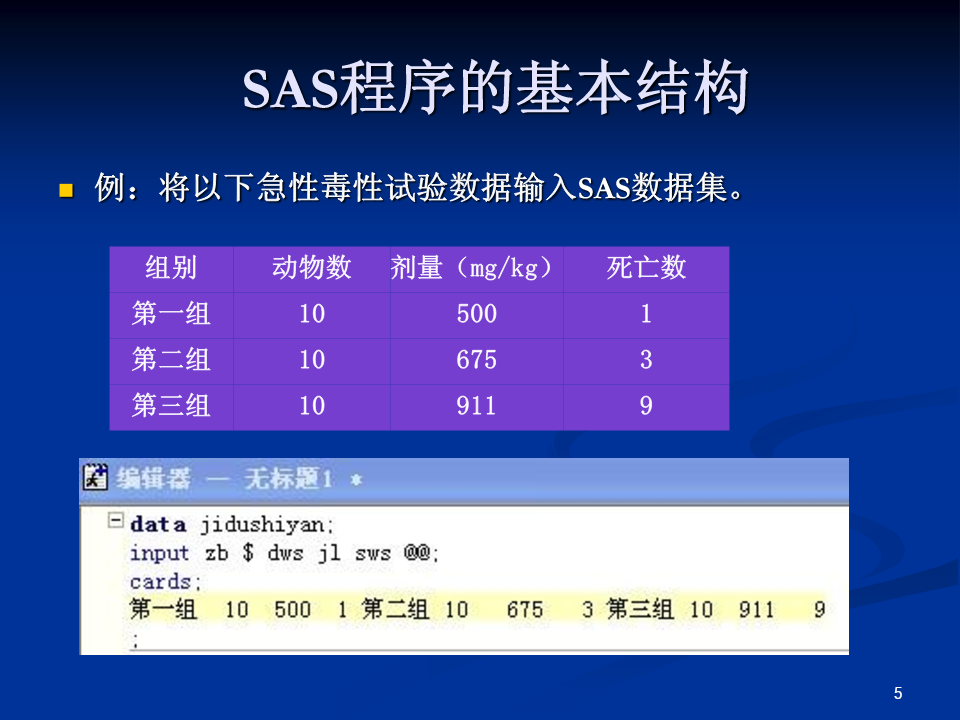 SAS程序的基本结构

例：将以下急性毒性试验数据输入SAS数据集。

| 组别 | 动物数 | 剂量（mg/kg） | 死亡数 |
|---|---|---|---|
| 第一组 | 10 | 500 | 1 |
| 第二组 | 10 | 675 | 3 |
| 第三组 | 10 | 911 | 9 |

编辑器 — 无标题1 *

data jidushiyan;
input zb $ dws jl sws @@;
cards;
第一组 10 500 1 第二组 10 675 3 第三组 10 911 9
;

5